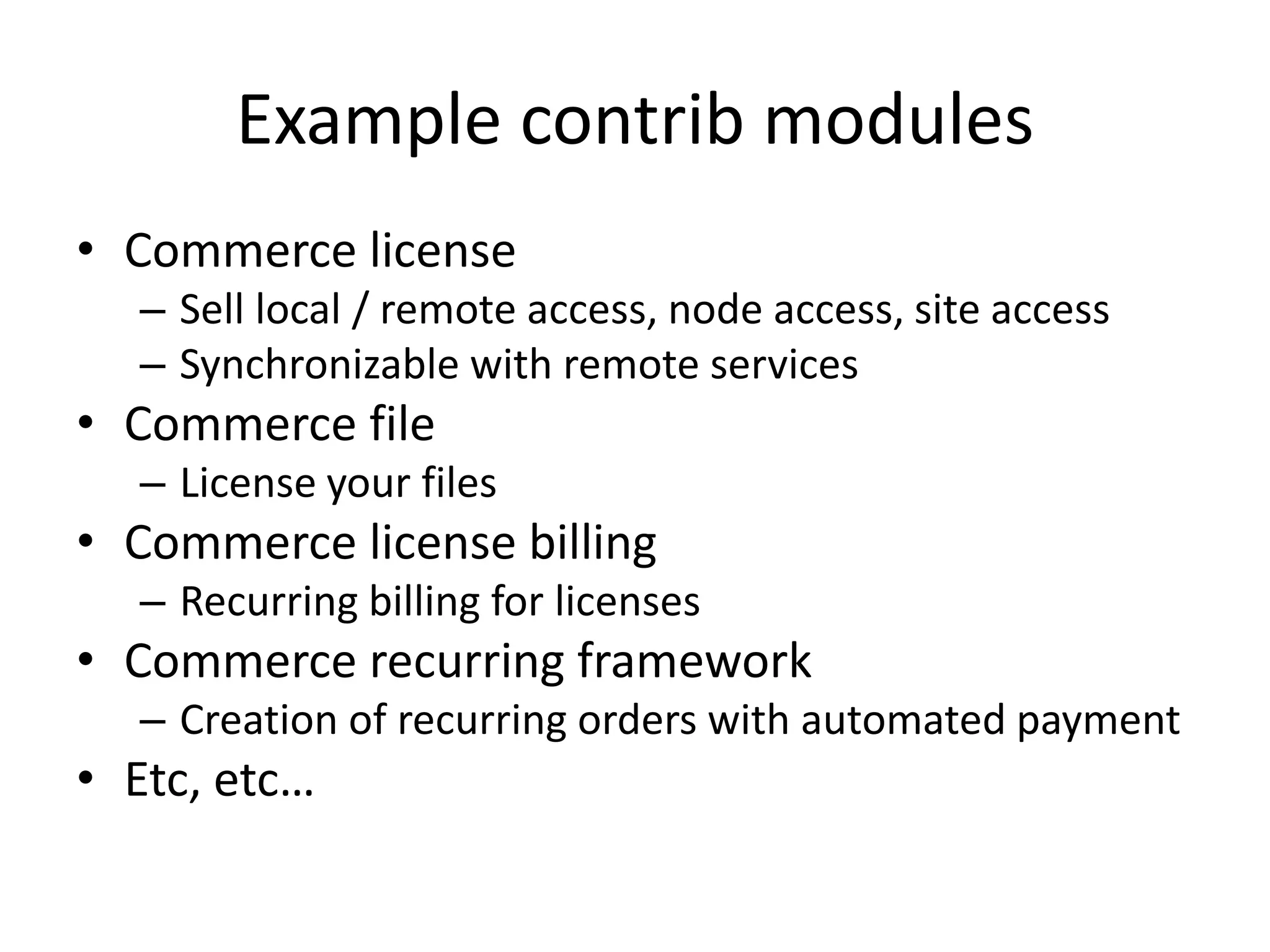 Example contrib modules

• Commerce license
  – Sell local / remote access, node access, site access
  – Synchronizable with remote services
• Commerce file
  – License your files
• Commerce license billing
  – Recurring billing for licenses
• Commerce recurring framework
  – Creation of recurring orders with automated payment
• Etc, etc…